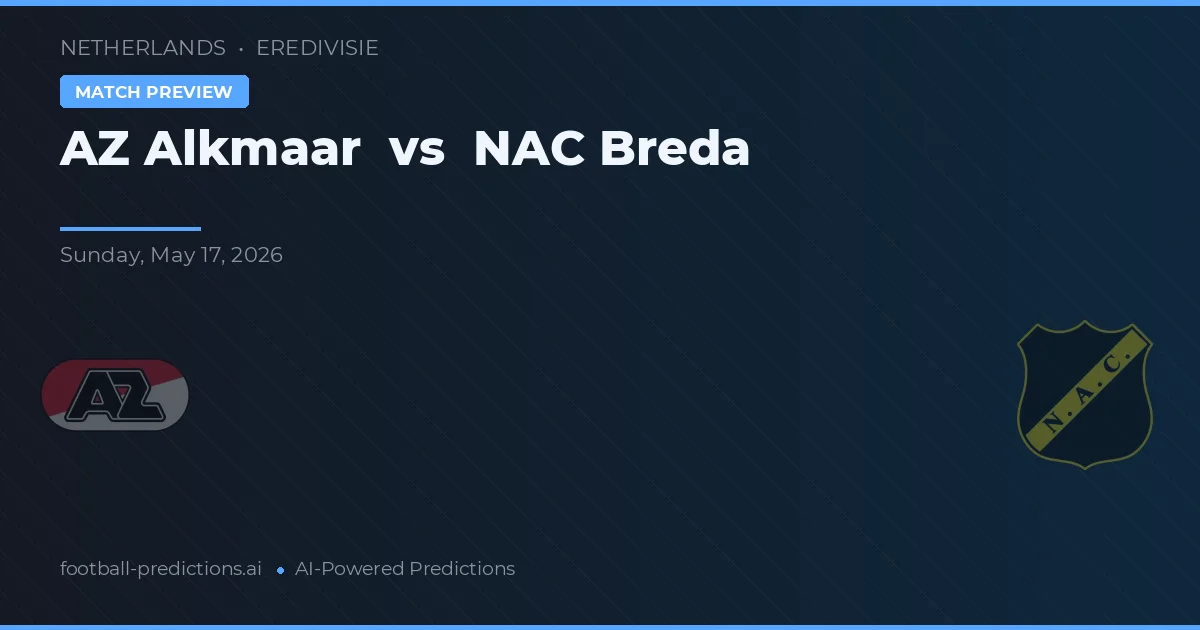 NETHERLANDS • EREDIVISIE

MATCH PREVIEW

AZ Alkmaar vs NAC Breda

Sunday, May 17, 2026

AZ

N.A.C.

football-predictions.ai • AI-Powered Predictions